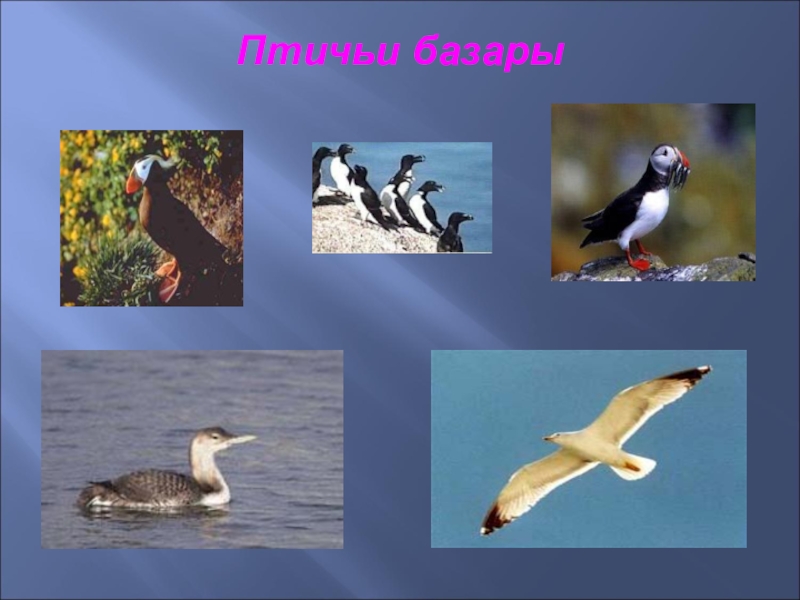 Птичьи базары